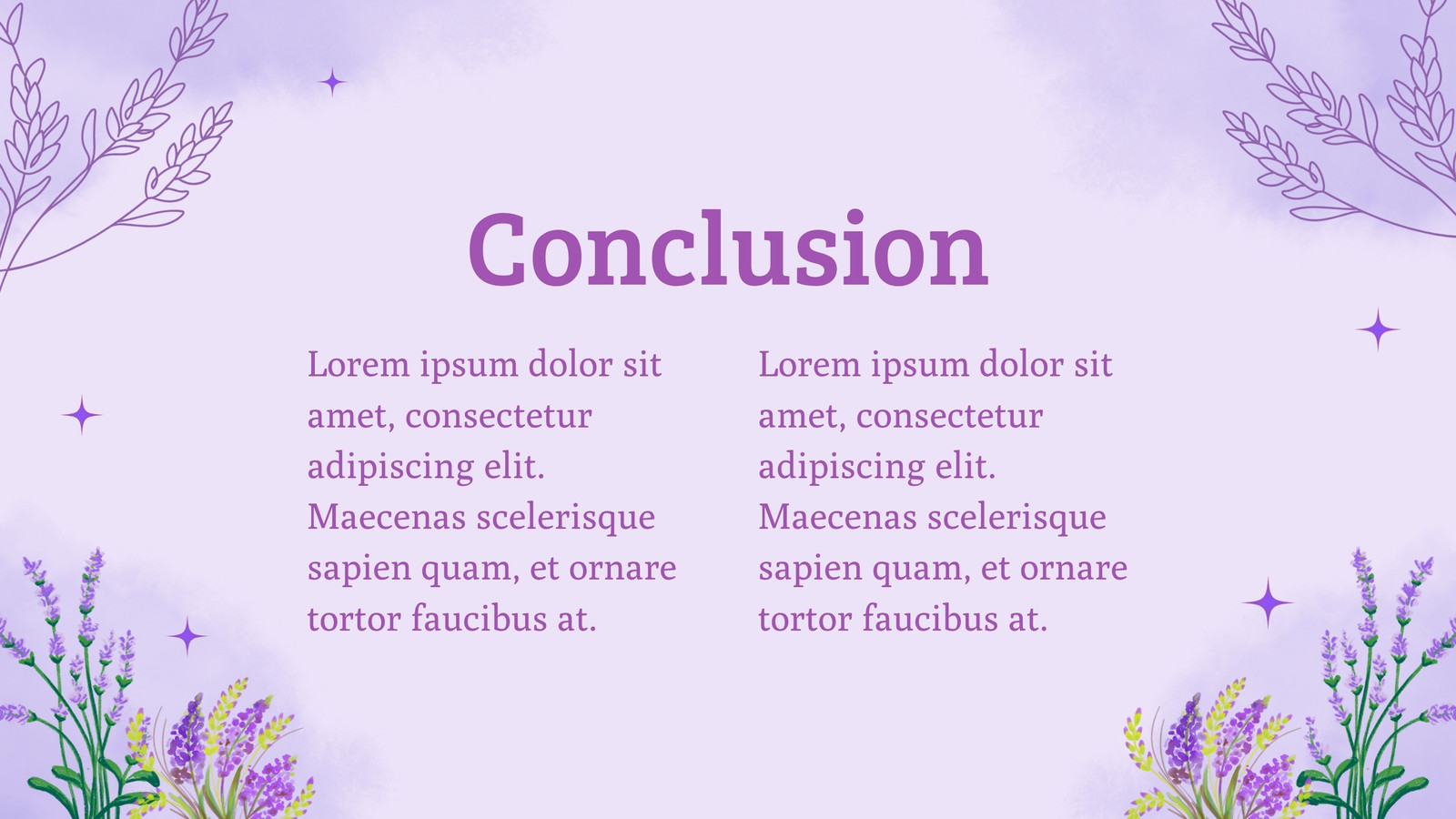 Conclusion

Lorem ipsum dolor sit amet, consectetur adipiscing elit. Maecenas scelerisque sapien quam, et ornare tortor faucibus at.

Lorem ipsum dolor sit amet, consectetur adipiscing elit. Maecenas scelerisque sapien quam, et ornare tortor faucibus at.